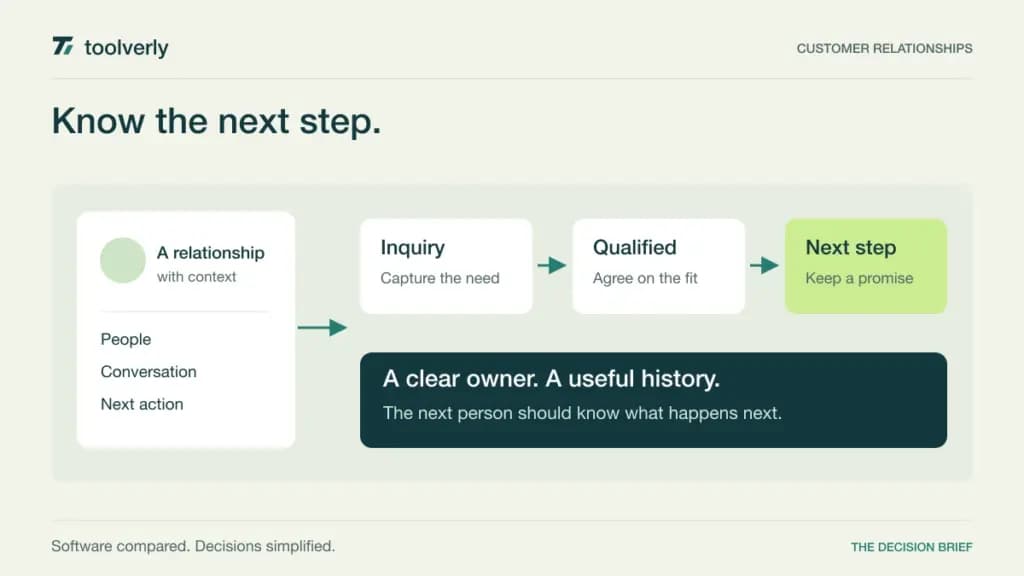 toolverly

CUSTOMER RELATIONSHIPS

Know the next step.

A relationship
with context

People

Conversation

Next action

Inquiry
Capture the need

Qualified
Agree on the fit

Next step
Keep a promise

A clear owner. A useful history.
The next person should know what happens next.

Software compared. Decisions simplified.

THE DECISION BRIEF